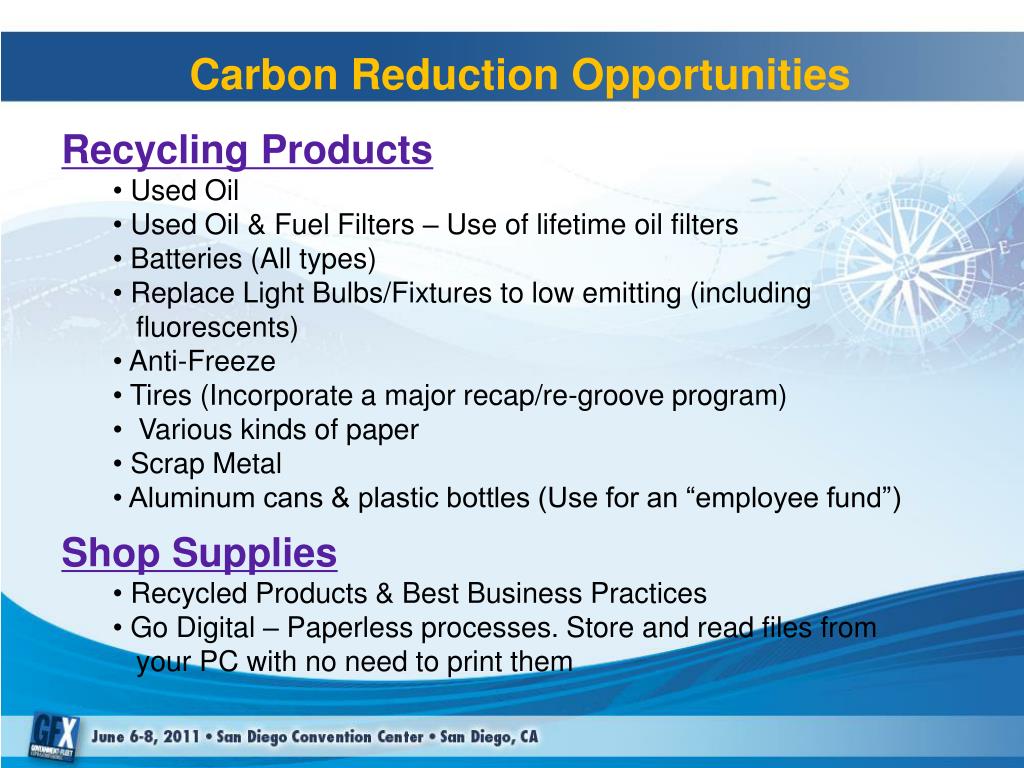 Carbon Reduction Opportunities

Recycling Products

• Used Oil
• Used Oil & Fuel Filters – Use of lifetime oil filters
• Batteries (All types)
• Replace Light Bulbs/Fixtures to low emitting (including fluorescents)
• Anti-Freeze
• Tires (Incorporate a major recap/re-groove program)
• Various kinds of paper
• Scrap Metal
• Aluminum cans & plastic bottles (Use for an “employee fund”)

Shop Supplies

• Recycled Products & Best Business Practices
• Go Digital – Paperless processes. Store and read files from your PC with no need to print them

GFX

June 6-8, 2011 • San Diego Convention Center • San Diego, CA